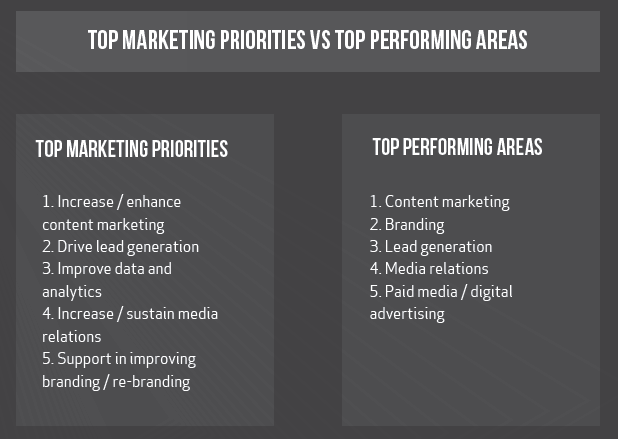 TOP MARKETING PRIORITIES VS TOP PERFORMING AREAS

TOP MARKETING PRIORITIES

1. Increase / enhance content marketing
2. Drive lead generation
3. Improve data and analytics
4. Increase / sustain media relations
5. Support in improving branding / re-branding

TOP PERFORMING AREAS

1. Content marketing
2. Branding
3. Lead generation
4. Media relations
5. Paid media / digital advertising